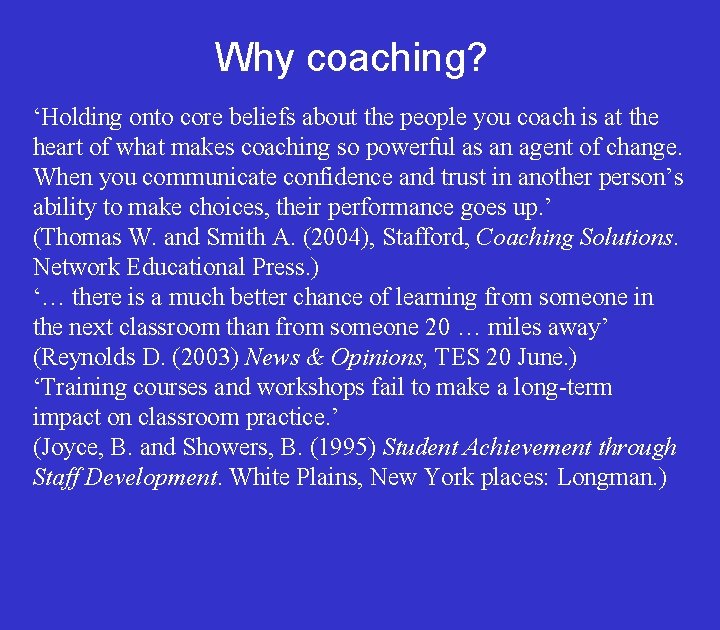 Why coaching?

‘Holding onto core beliefs about the people you coach is at the heart of what makes coaching so powerful as an agent of change. When you communicate confidence and trust in another person’s ability to make choices, their performance goes up.’
(Thomas W. and Smith A. (2004), Stafford, Coaching Solutions. Network Educational Press.)
‘… there is a much better chance of learning from someone in the next classroom than from someone 20 … miles away’
(Reynolds D. (2003) News & Opinions, TES 20 June.)
‘Training courses and workshops fail to make a long-term impact on classroom practice.’
(Joyce, B. and Showers, B. (1995) Student Achievement through Staff Development. White Plains, New York places: Longman.)